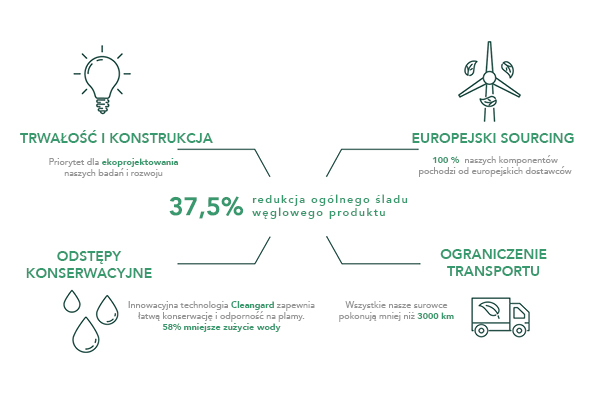 TRWAŁOŚĆ I KONSTRUKCJA

Priorytet dla ekoprojektowania naszych badań i rozwoju

EUROPEJSKI SOURCING

100 % naszych komponentów pochodzi od europejskich dostawców

37,5% redukcja ogólnego śladu węglowego produktu

ODSTĘPY KONSERWACYJNE

Innowacyjna technologia Cleangard zapewnia łatwą konserwację i odporność na plamy. 58% mniejsze zużycie wody

OGRANICZENIE TRANSPORTU

Wszystkie nasze surowce pokonują mniej niż 3000 km